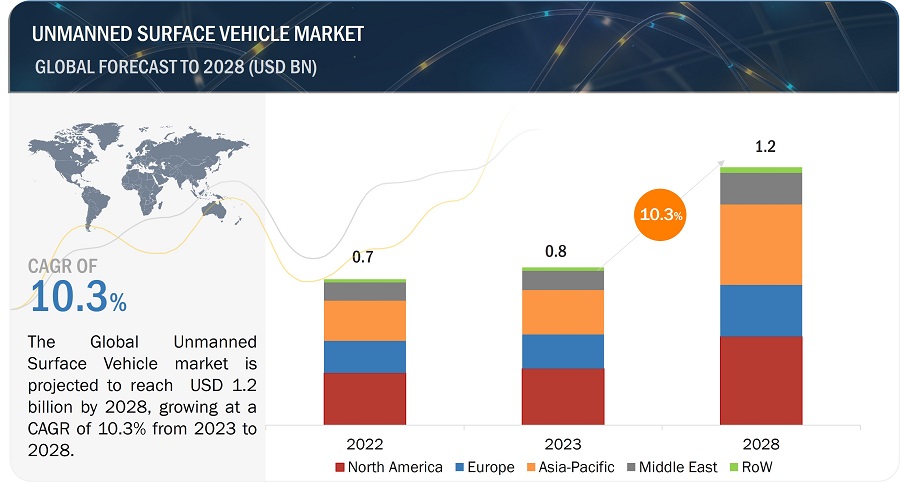 UNMANNED SURFACE VEHICLE MARKET
GLOBAL FORECAST TO 2028 (USD BN)

CAGR OF
10.3%

The Global Unmanned Surface Vehicle market is projected to reach USD 1.2 billion by 2028, growing at a CAGR of 10.3% from 2023 to 2028.

0.7
0.8
10.3%
1.2

2022
2023
2028

North America
Europe
Asia-Pacific
Middle East
RoW